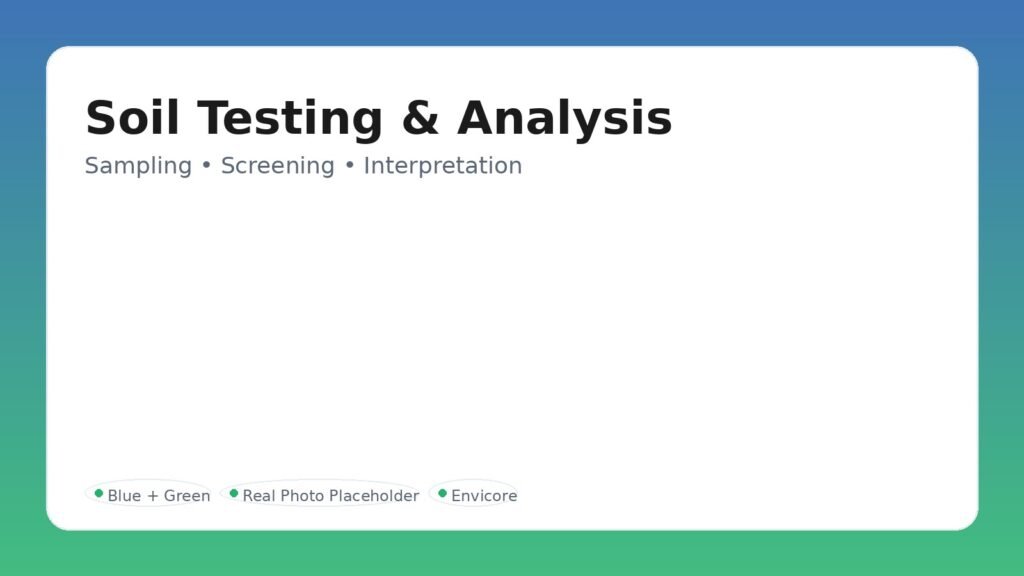 Soil Testing & Analysis

Sampling • Screening • Interpretation

Blue + Green
Real Photo Placeholder
Envicore